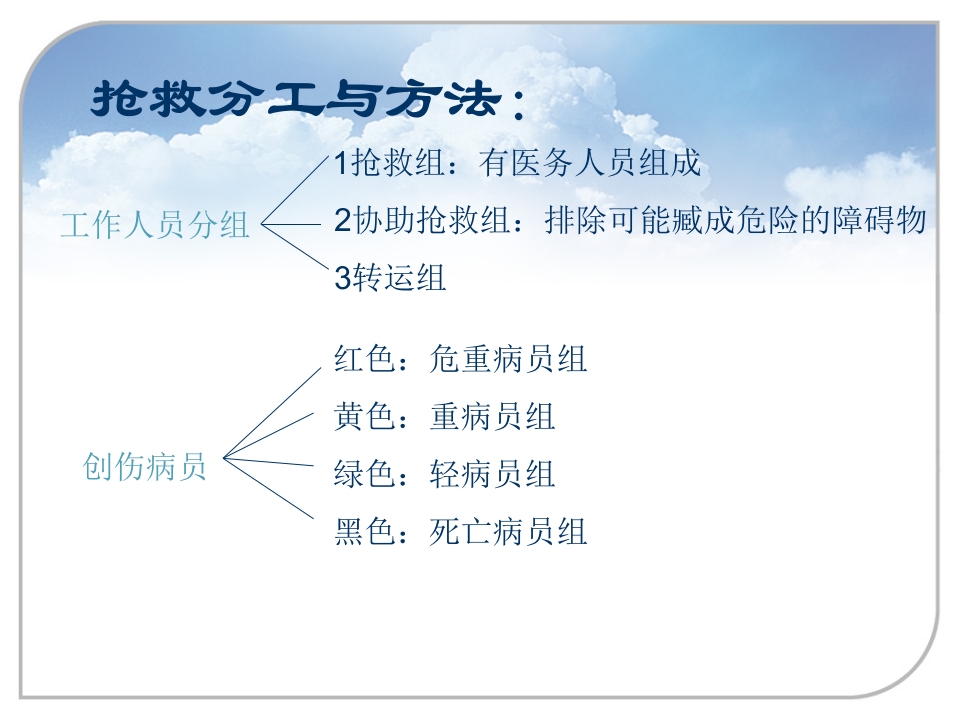 抢救分工与方法：

工作人员分组

1抢救组：有医务人员组成

2协助抢救组：排除可能臧成危险的障碍物

3转运组

创伤病员

红色：危重病员组

黄色：重病员组

绿色：轻病员组

黑色：死亡病员组